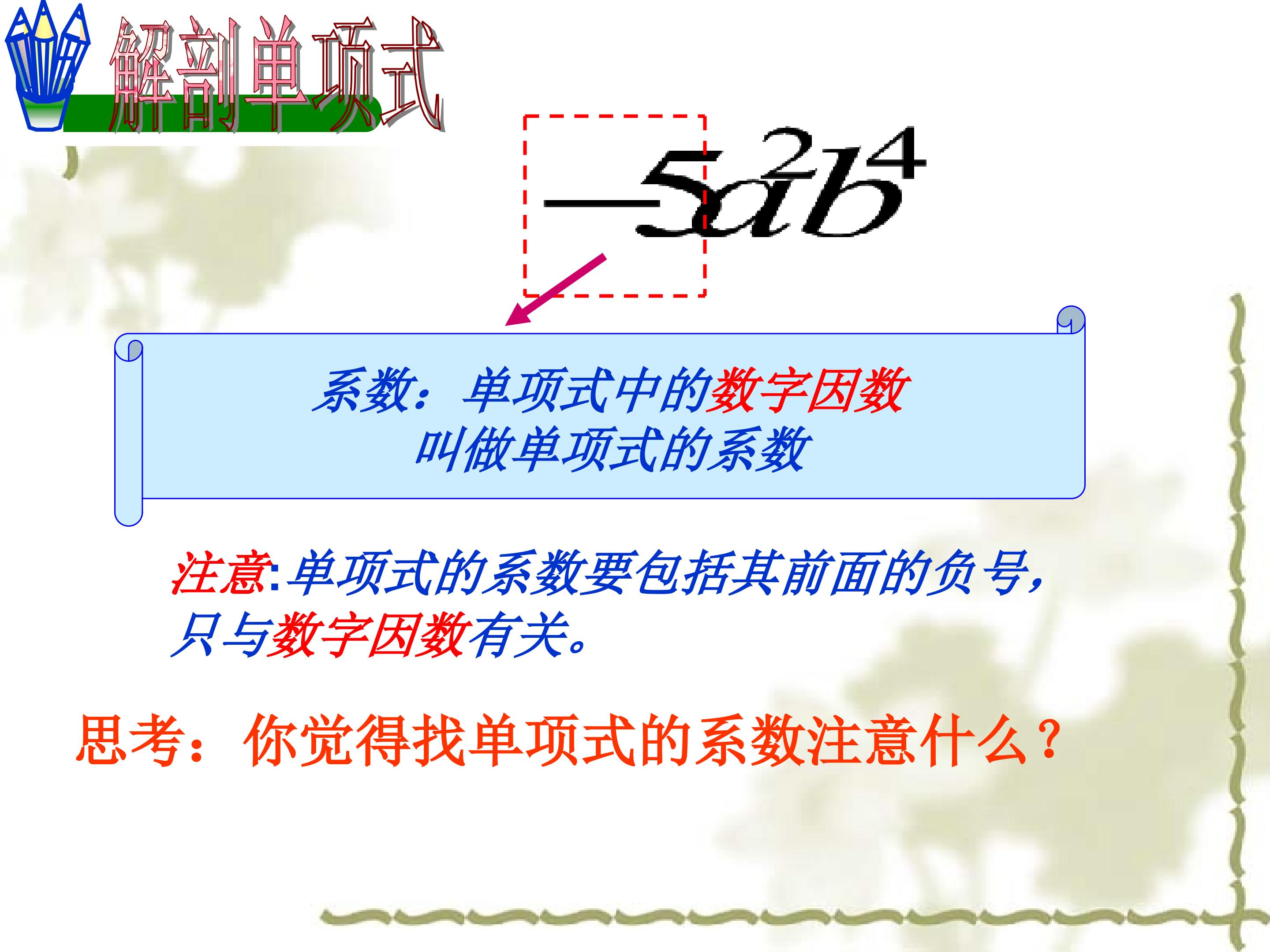 解剖单项式

$-5a^2b^4$

系数：单项式中的数字因数叫做单项式的系数

注意:单项式的系数要包括其前面的负号，只与数字因数有关。

思考：你觉得找单项式的系数注意什么？